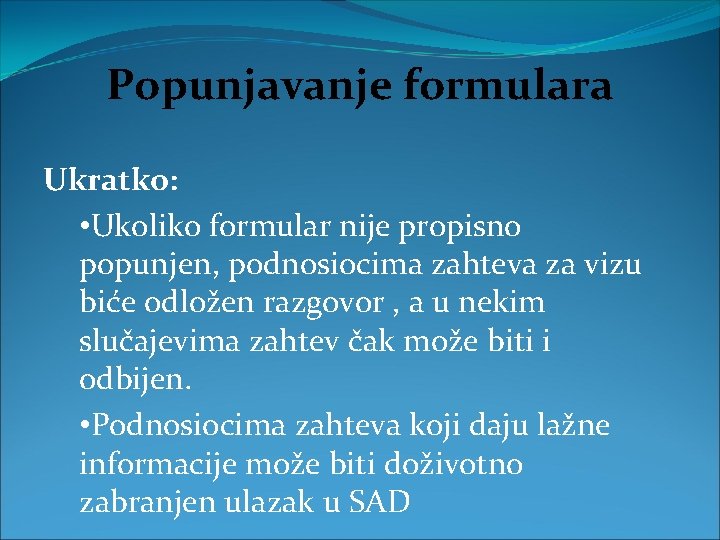 Popunjavanje formulara

Ukratko:

•Ukoliko formular nije propisno popunjen, podnosiocima zahteva za vizu biće odložen razgovor , a u nekim slučajevima zahtev čak može biti i odbijen.

•Podnosiocima zahteva koji daju lažne informacije može biti doživotno zabranjen ulazak u SAD